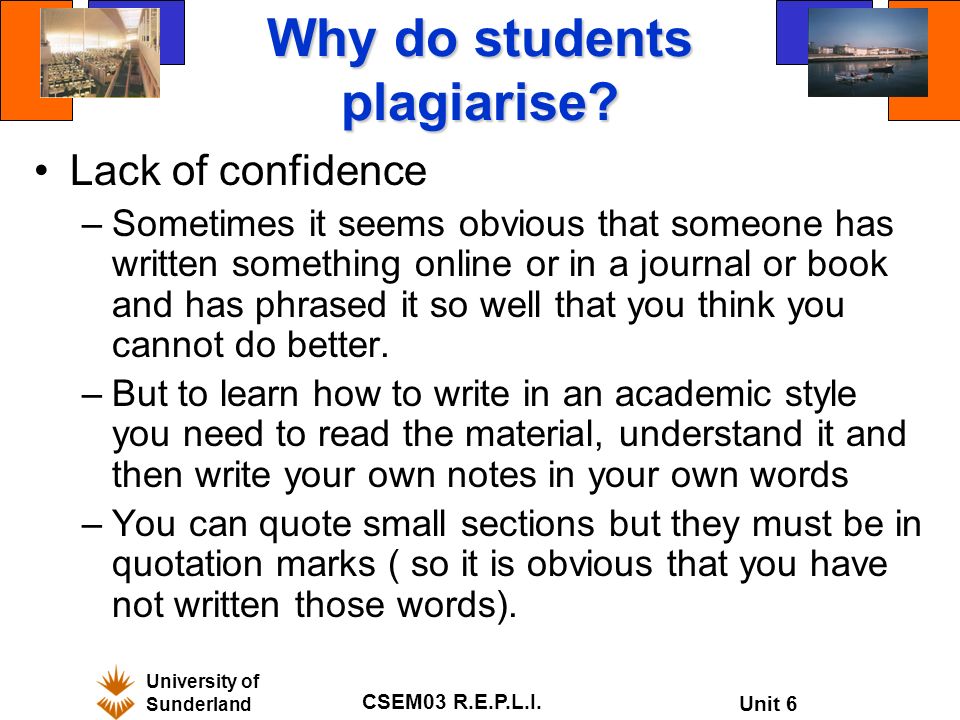 Why do students plagiarise?

• Lack of confidence

– Sometimes it seems obvious that someone has written something online or in a journal or book and has phrased it so well that you think you cannot do better.

– But to learn how to write in an academic style you need to read the material, understand it and then write your own notes in your own words

– You can quote small sections but they must be in quotation marks ( so it is obvious that you have not written those words).

University of Sunderland

CSEM03 R.E.P.L.I.

Unit 6